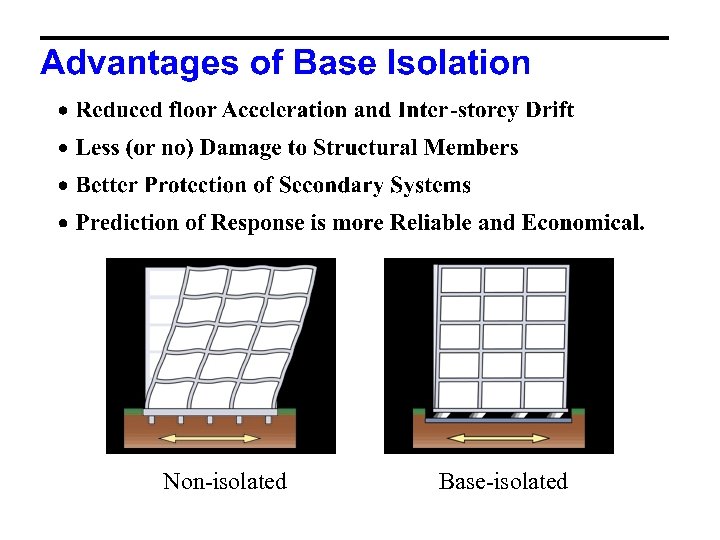 Advantages of Base Isolation

• Reduced floor Acceleration and Inter-storey Drift

• Less (or no) Damage to Structural Members

• Better Protection of Secondary Systems

• Prediction of Response is more Reliable and Economical.

Non-isolated

Base-isolated